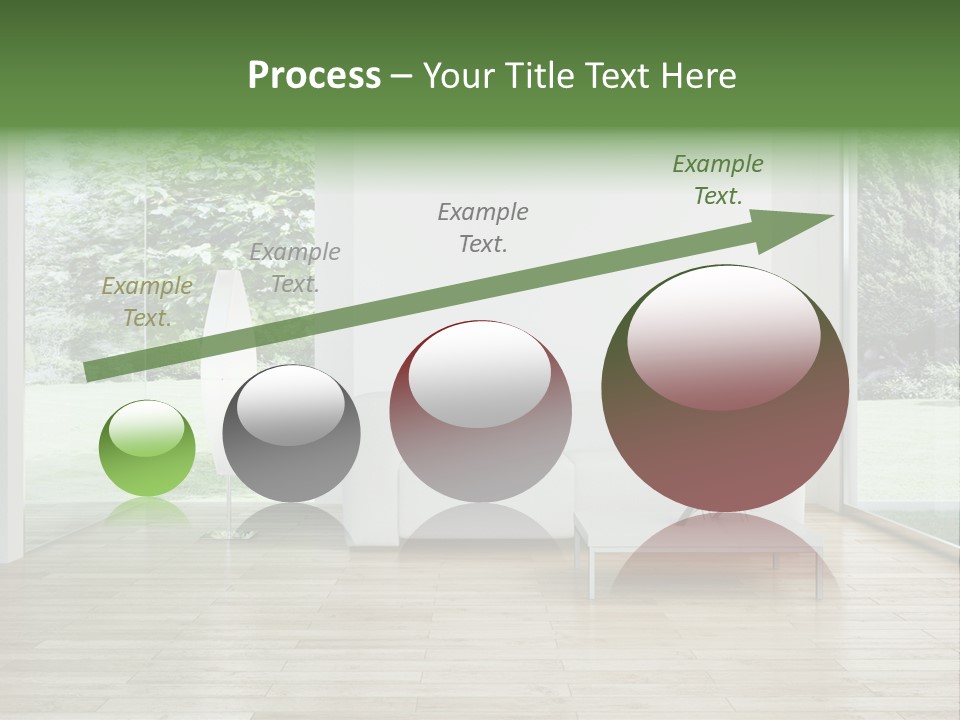 Process – Your Title Text Here

Example Text.

Example Text.

Example Text.

Example Text.